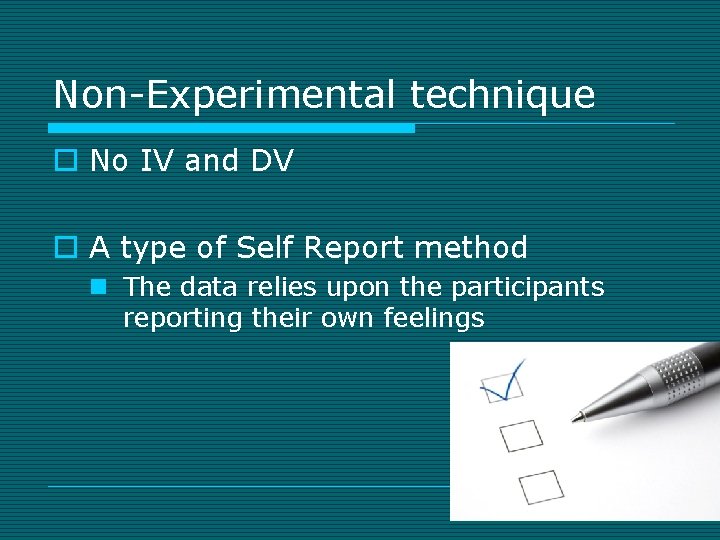 Non-Experimental technique

No IV and DV

A type of Self Report method

The data relies upon the participants reporting their own feelings